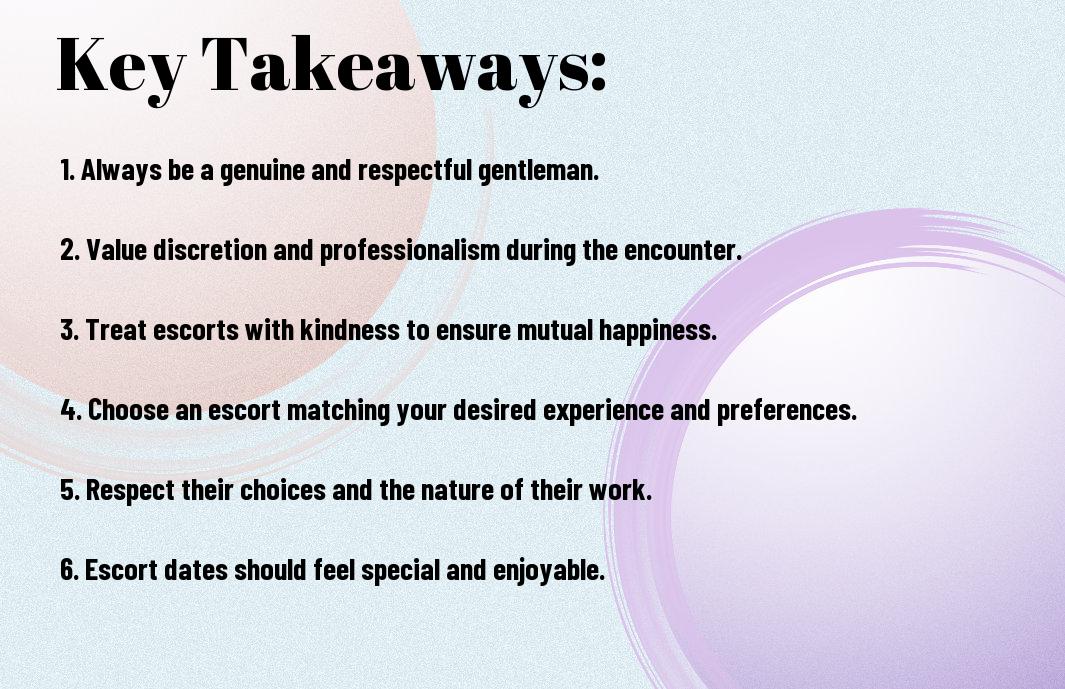 Key Takeaways:

1. Always be a genuine and respectful gentleman.

2. Value discretion and professionalism during the encounter.

3. Treat escorts with kindness to ensure mutual happiness.

4. Choose an escort matching your desired experience and preferences.

5. Respect their choices and the nature of their work.

6. Escort dates should feel special and enjoyable.